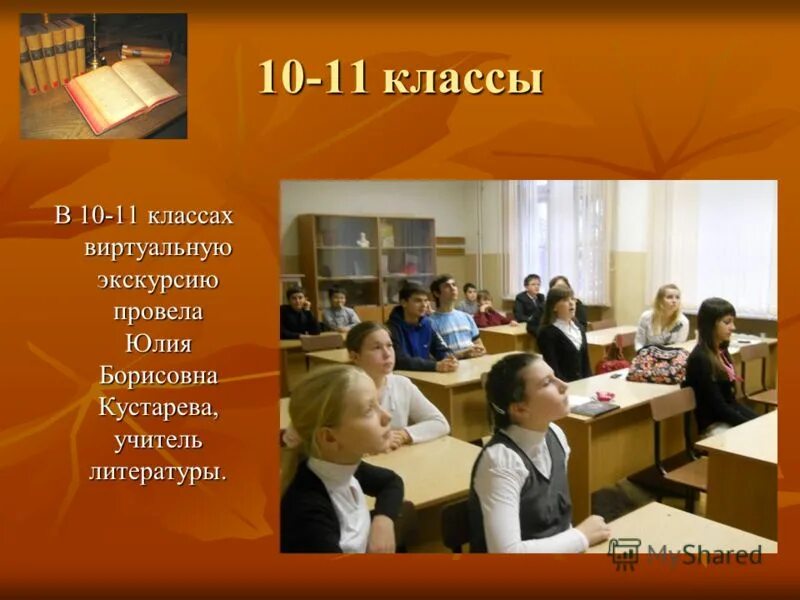 10-11 классы

В 10-11 классах виртуальную экскурсию провела Юлия Борисовна Кустарева, учитель литературы.

MyShared